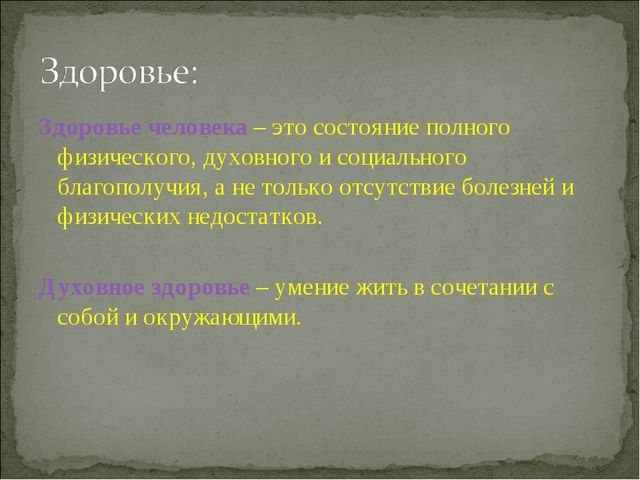 Здоровье:

Здоровье человека – это состояние полного физического, духовного и социального благополучия, а не только отсутствие болезней и физических недостатков.

Духовное здоровье – умение жить в сочетании с собой и окружающими.